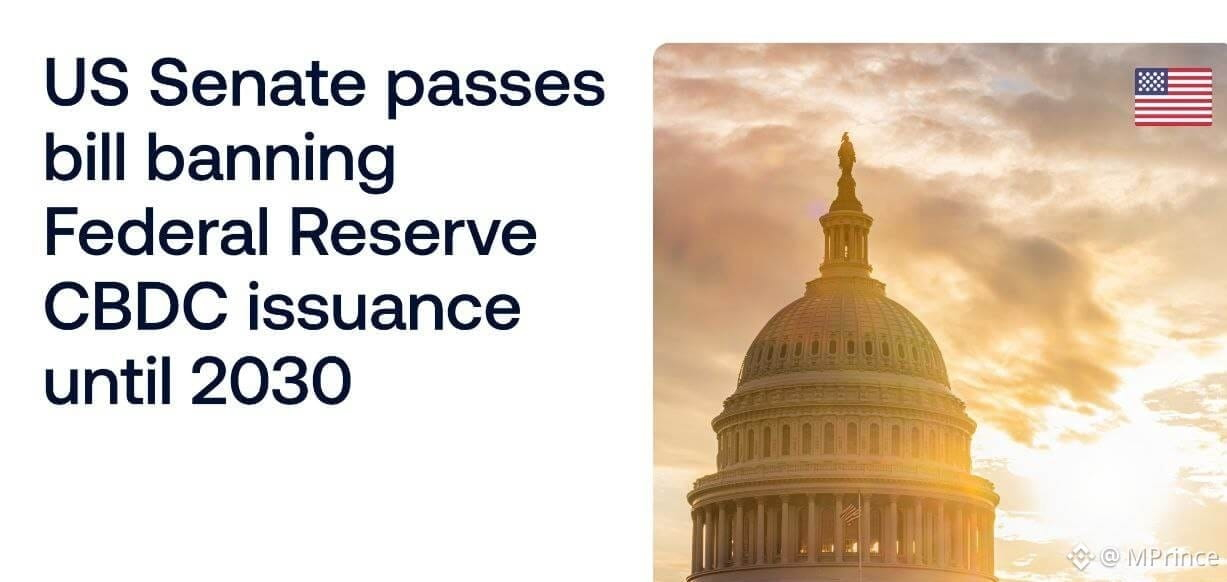 US Senate passes bill banning Federal Reserve CBDC issuance until 2030

@ MPrince